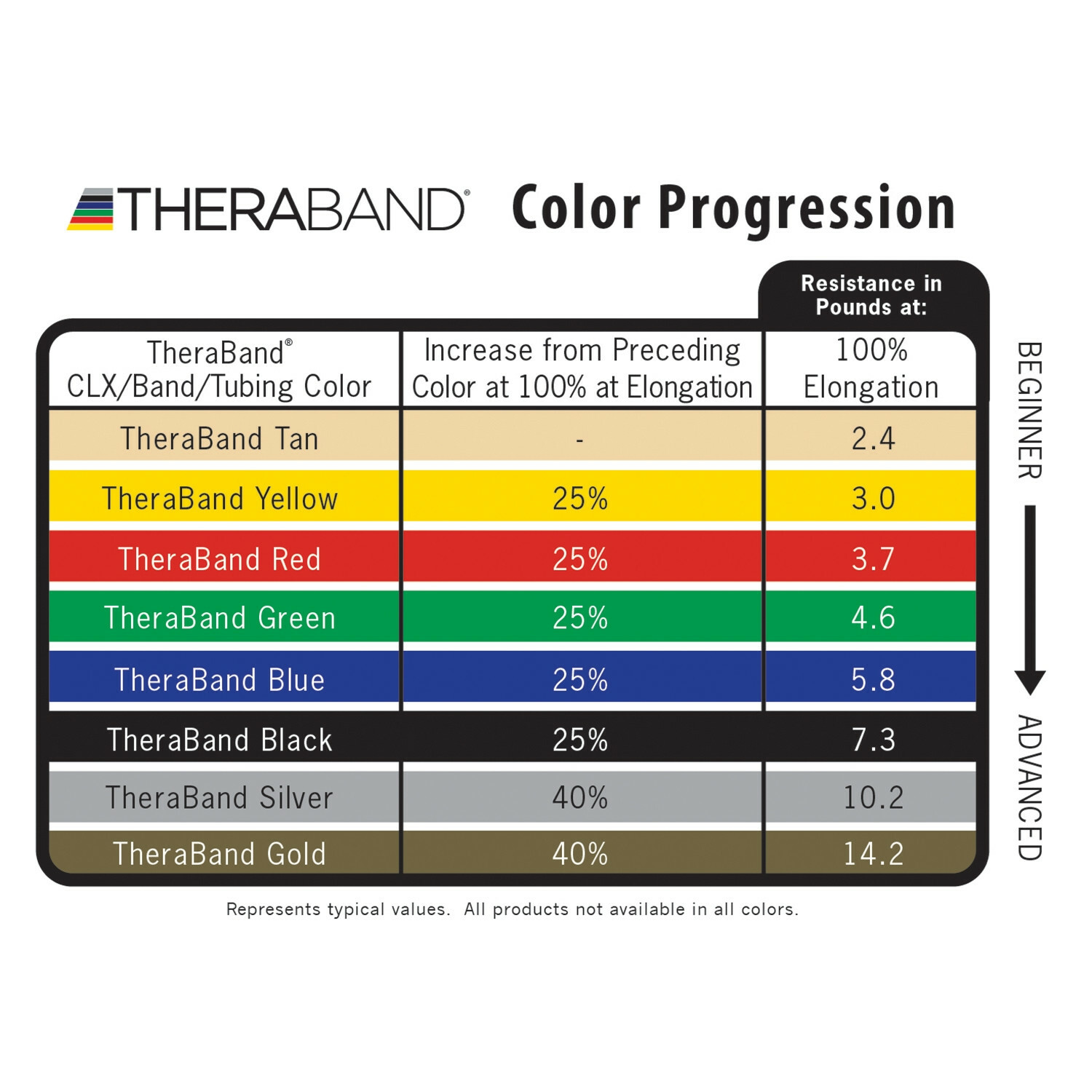 THERABAND® Color Progression

Resistance in Pounds at:

| TheraBand® CLX/Band/Tubing Color | Increase from Preceding Color at 100% at Elongation | 100% Elongation |
|---|---|---|
| TheraBand Tan | - | 2.4 |
| TheraBand Yellow | 25% | 3.0 |
| TheraBand Red | 25% | 3.7 |
| TheraBand Green | 25% | 4.6 |
| TheraBand Blue | 25% | 5.8 |
| TheraBand Black | 25% | 7.3 |
| TheraBand Silver | 40% | 10.2 |
| TheraBand Gold | 40% | 14.2 |

BEGINNER

ADVANCED

Represents typical values. All products not available in all colors.